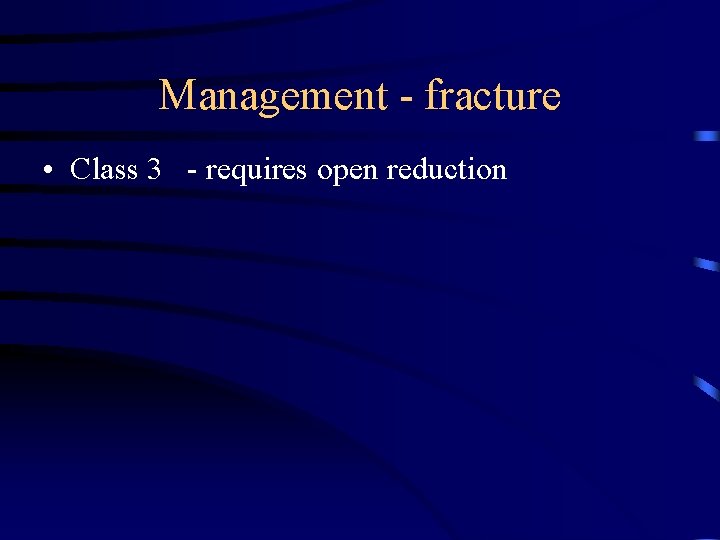 Management - fracture

• Class 3 - requires open reduction